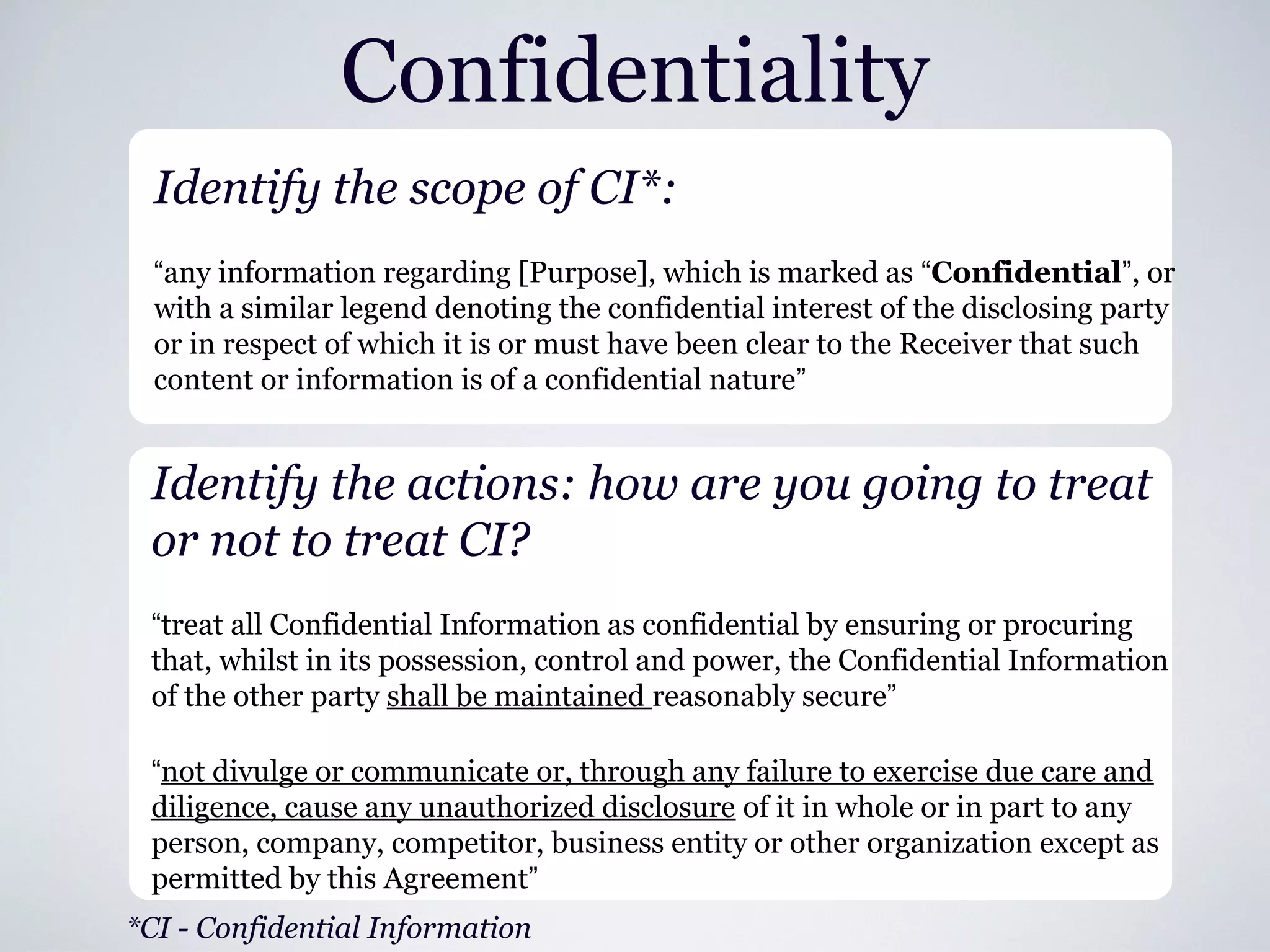 Confidentiality

Identify the scope of CI*:

“any information regarding [Purpose], which is marked as “Confidential”, or with a similar legend denoting the confidential interest of the disclosing party or in respect of which it is or must have been clear to the Receiver that such content or information is of a confidential nature”

Identify the actions: how are you going to treat or not to treat CI?

“treat all Confidential Information as confidential by ensuring or procuring that, whilst in its possession, control and power, the Confidential Information of the other party shall be maintained reasonably secure”

“not divulge or communicate or, through any failure to exercise due care and diligence, cause any unauthorized disclosure of it in whole or in part to any person, company, competitor, business entity or other organization except as permitted by this Agreement”

*CI - Confidential Information